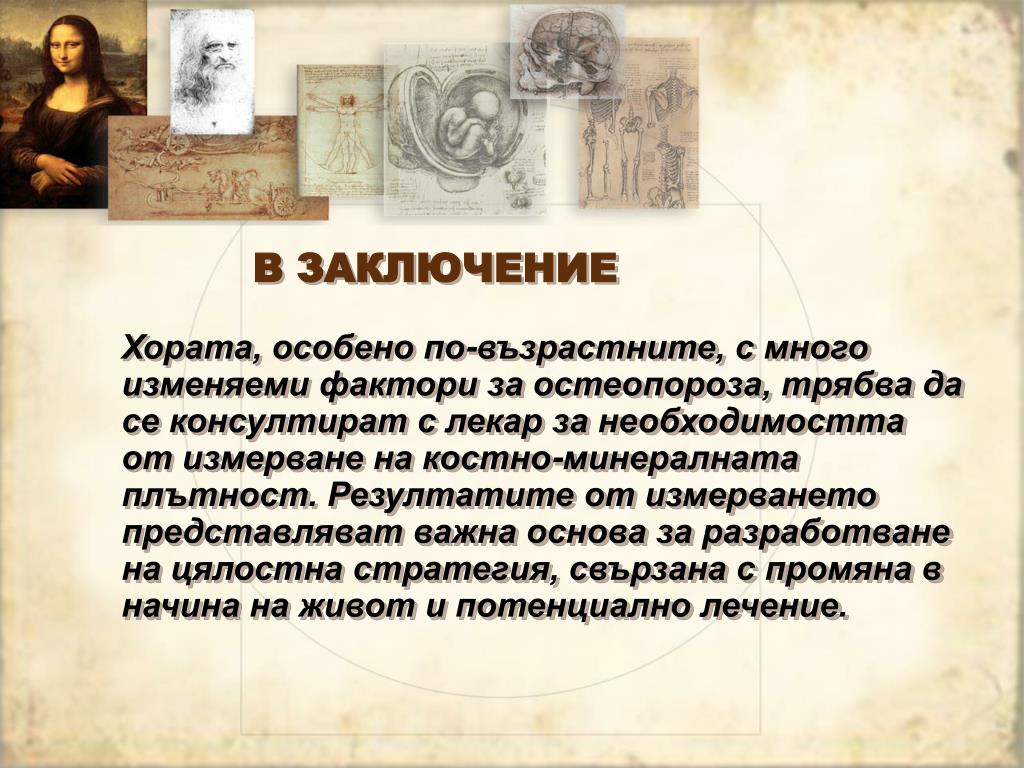 В ЗАКЛЮЧЕНИЕ

Хората, особено по-възрастните, с много изменяеми фактори за остеопороза, трябва да се консултират с лекар за необходимостта от измерване на костно-минералната плътност. Резултатите от измерването представляват важна основа за разработване на цялостна стратегия, свързана с промяна в начина на живот и потенциално лечение.